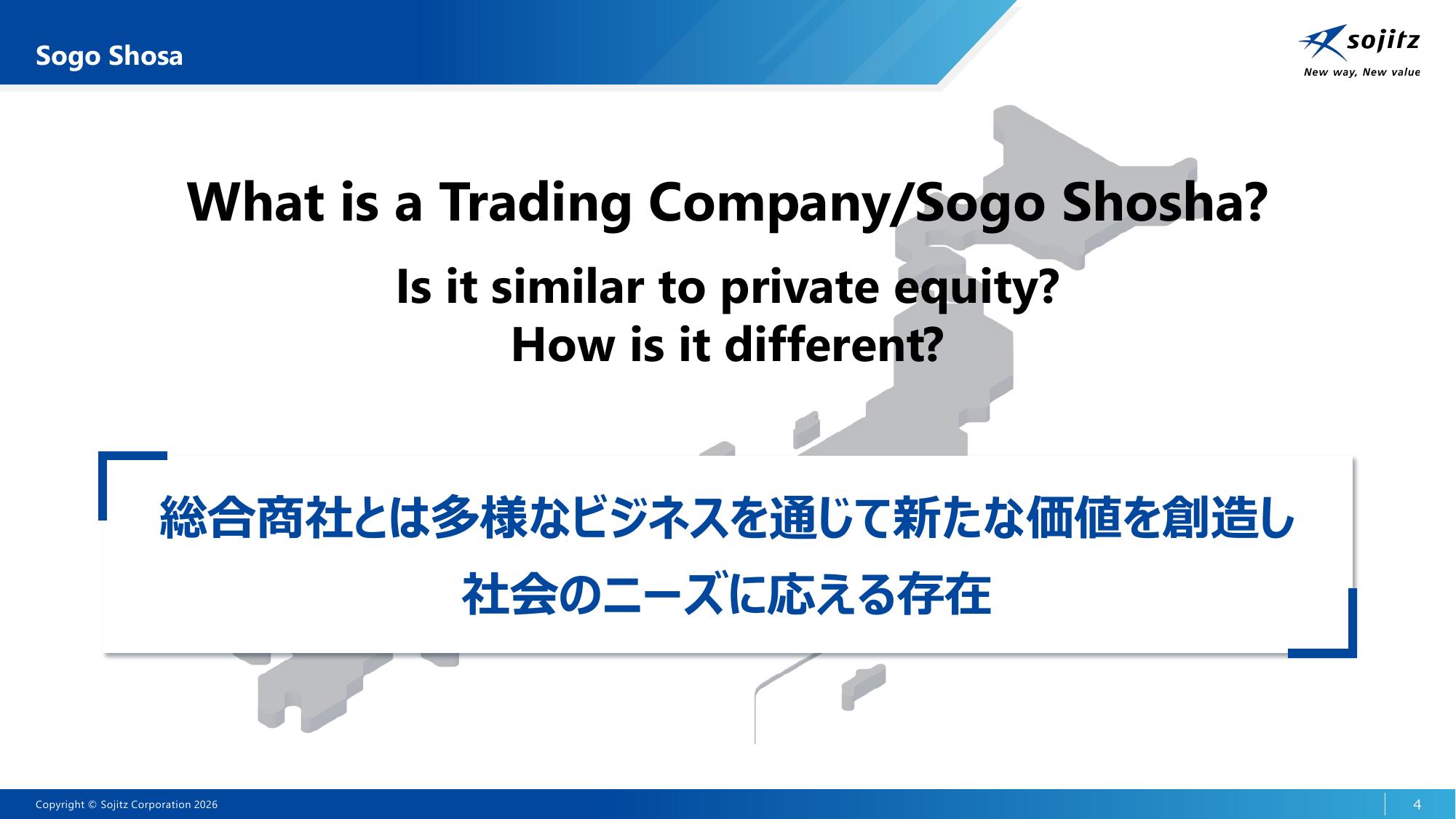 Sogo Shosa

sojitz
New way, New value

What is a Trading Company/Sogo Shosha?

Is it similar to private equity?
How is it different?

総合商社とは多様なビジネスを通じて新たな価値を創造し
社会のニーズに応える存在

Copyright © Sojitz Corporation 2026

4